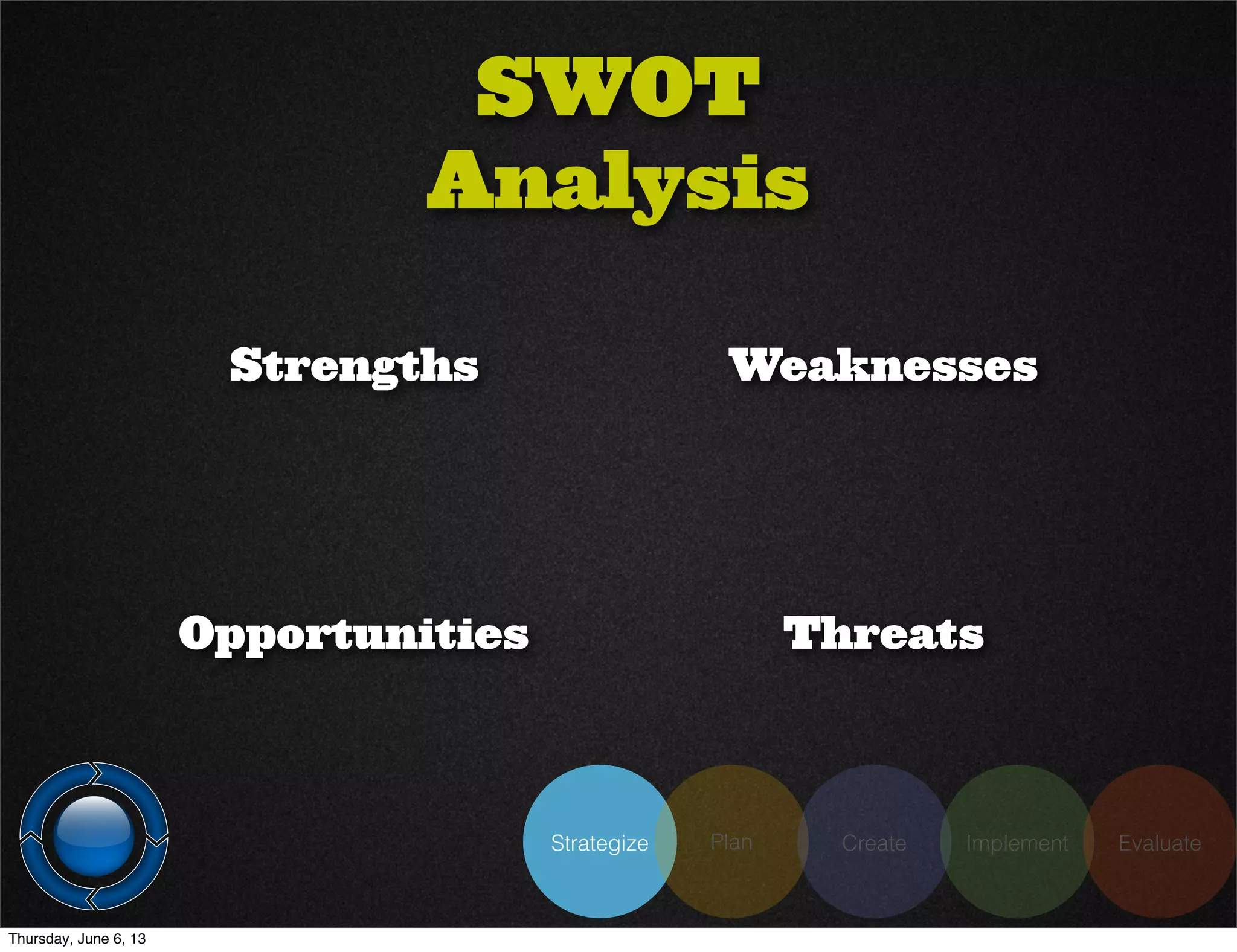 SWOT Analysis

Strengths

Weaknesses

Opportunities

Threats

Strategize Plan Create Implement Evaluate

Thursday, June 6, 13